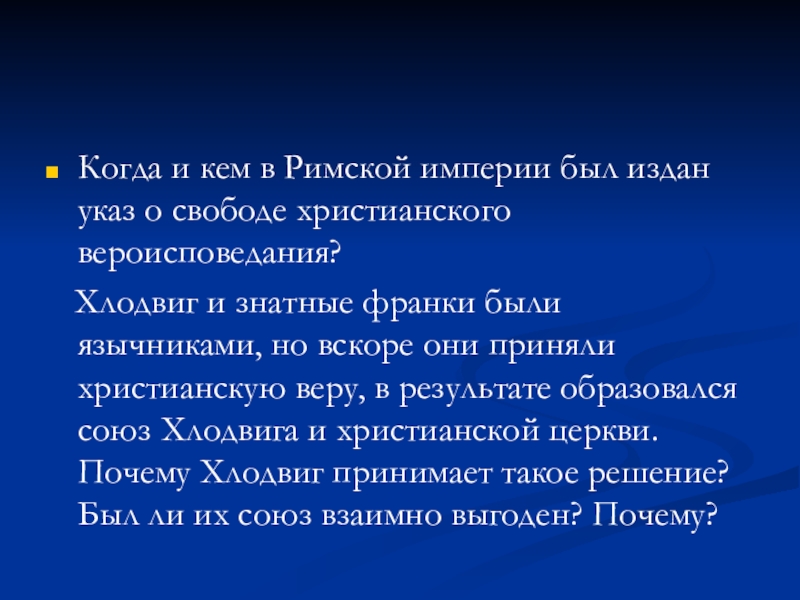 Когда и кем в Римской империи был издан указ о свободе христианского вероисповедания?

Хлодвиг и знатные франки были язычниками, но вскоре они приняли христианскую веру, в результате образовался союз Хлодвига и христианской церкви. Почему Хлодвиг принимает такое решение? Был ли их союз взаимно выгоден? Почему?